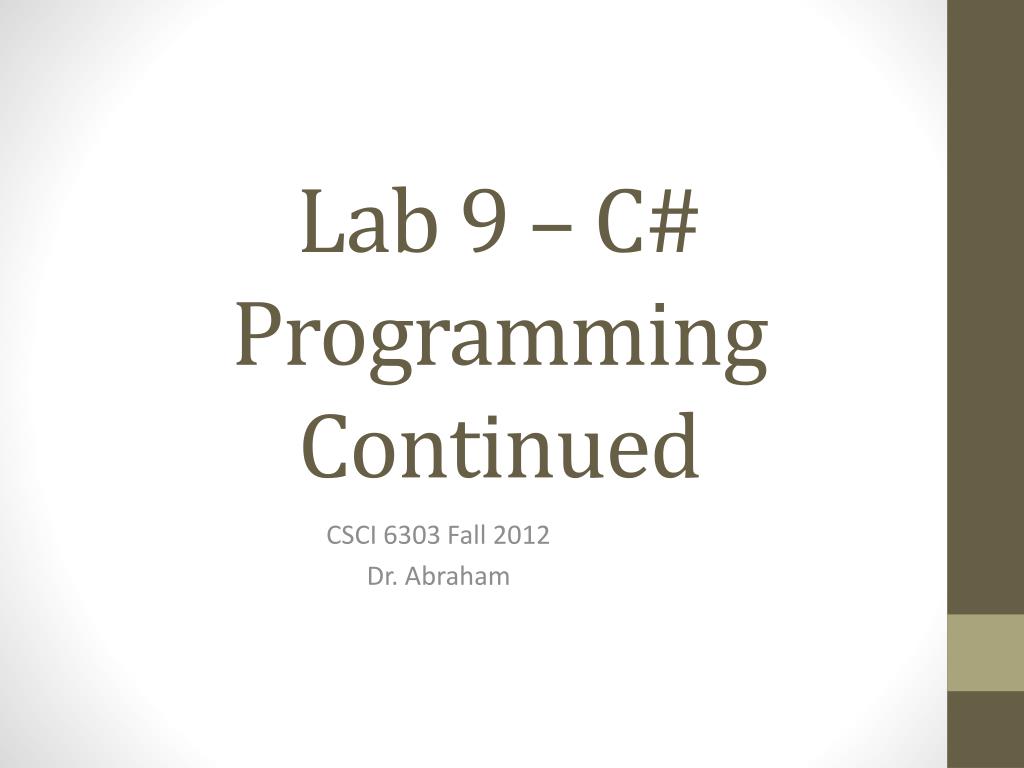 Lab 9 – C# Programming Continued

CSCI 6303 Fall 2012
Dr. Abraham